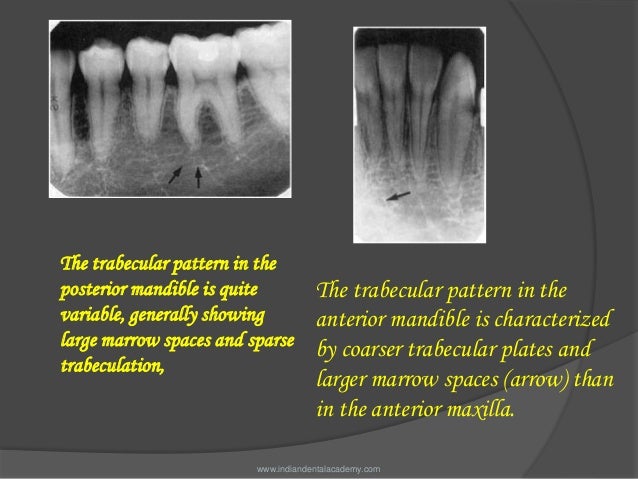 The trabecular pattern in the posterior mandible is quite variable, generally showing large marrow spaces and sparse trabeculation,

The trabecular pattern in the anterior mandible is characterized by coarser trabecular plates and larger marrow spaces (arrow) than in the anterior maxilla.

www.indiandentalacademy.com